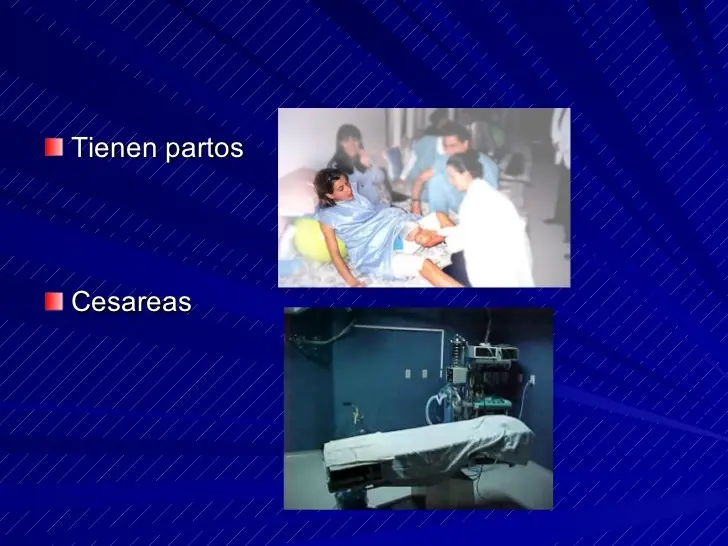 Tienen partos

Cesareas